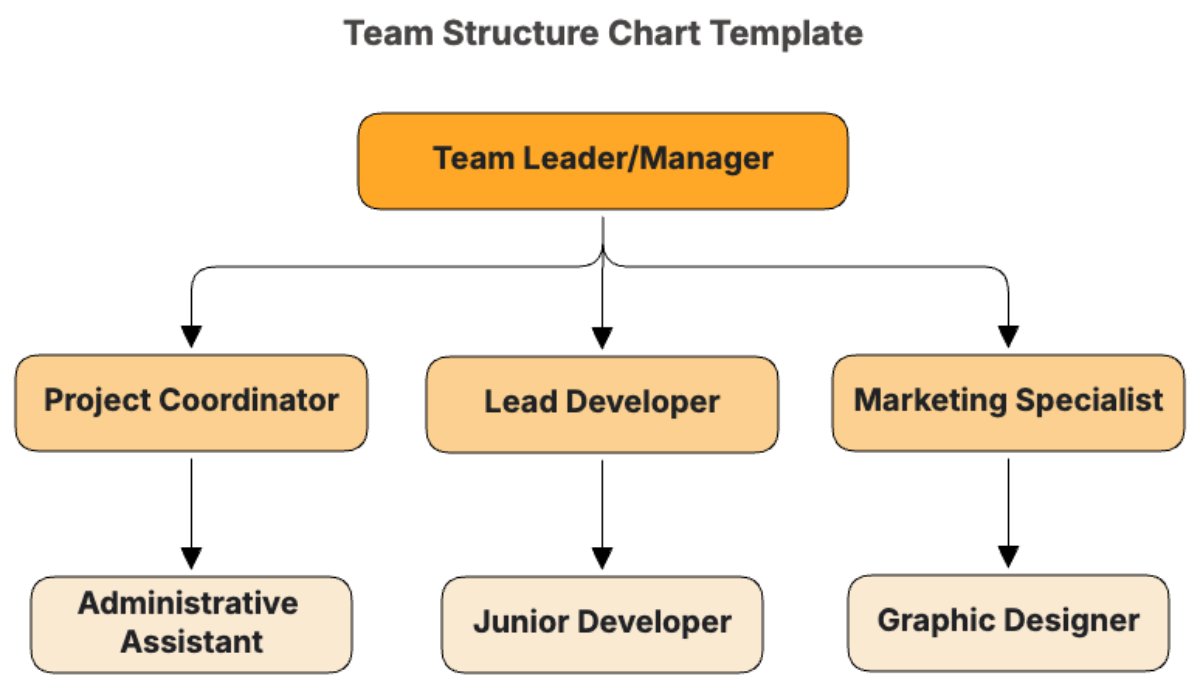 Team Structure Chart Template

Team Leader/Manager

Project Coordinator

Lead Developer

Marketing Specialist

Administrative Assistant

Junior Developer

Graphic Designer